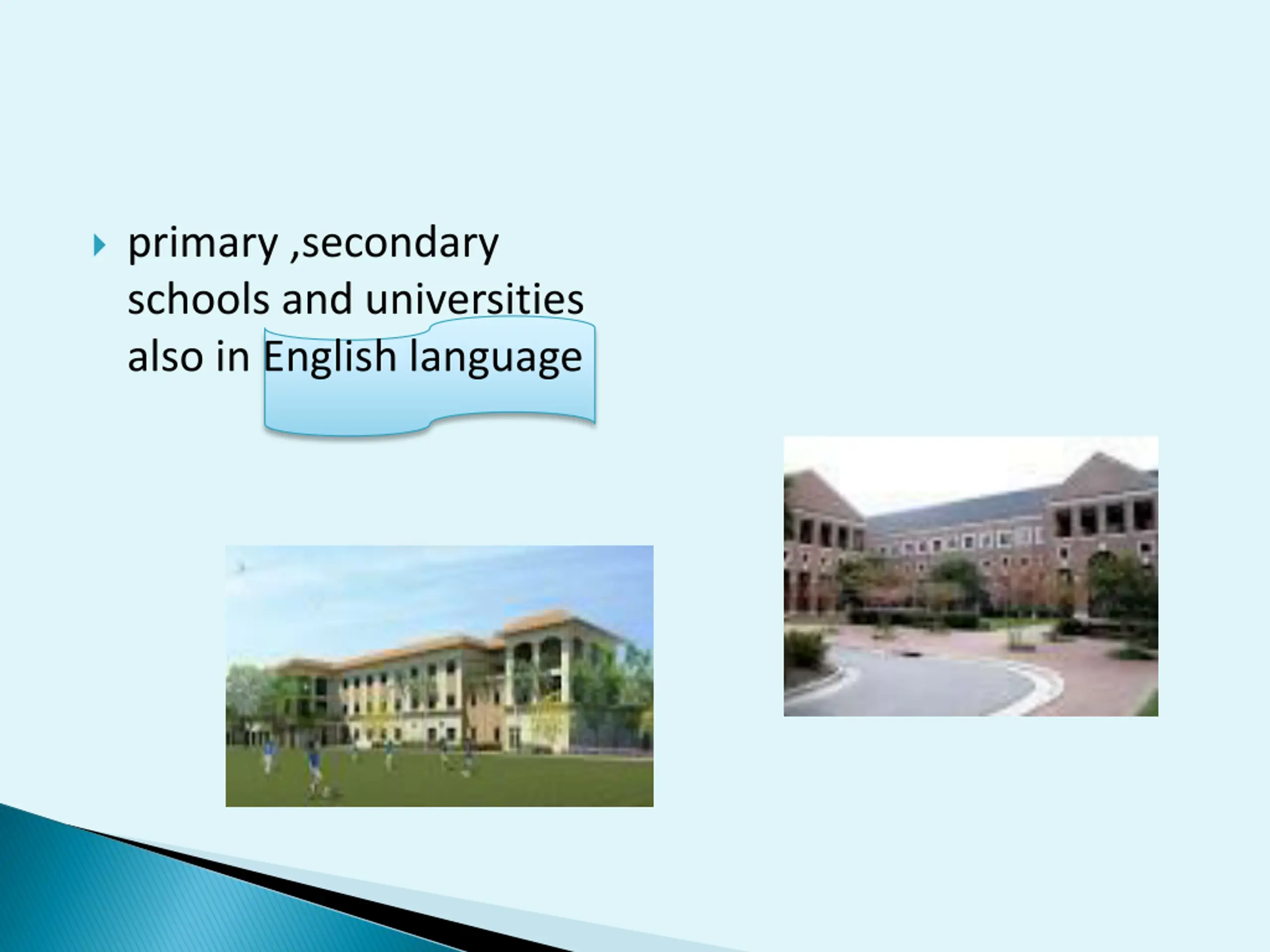 primary ,secondary schools and universities also in English language